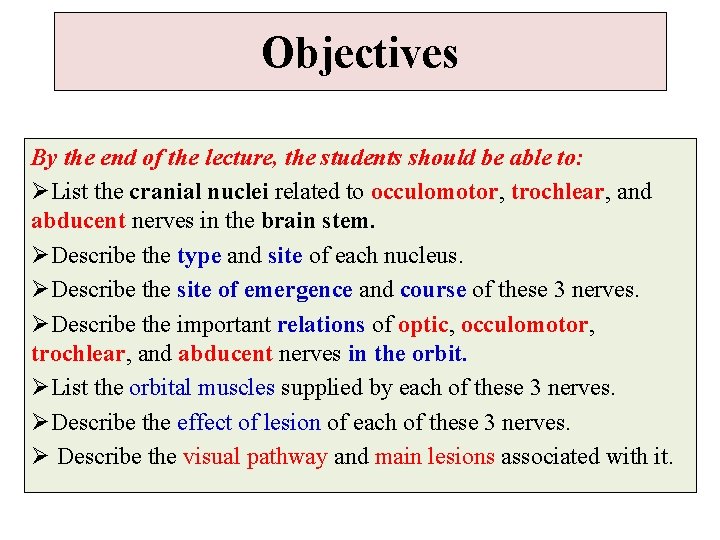 Objectives

By the end of the lecture, the students should be able to:

➢List the cranial nuclei related to occulomotor, trochlear, and abducent nerves in the brain stem.

➢Describe the type and site of each nucleus.

➢Describe the site of emergence and course of these 3 nerves.

➢Describe the important relations of optic, occulomotor, trochlear, and abducent nerves in the orbit.

➢List the orbital muscles supplied by each of these 3 nerves.

➢Describe the effect of lesion of each of these 3 nerves.

➢ Describe the visual pathway and main lesions associated with it.